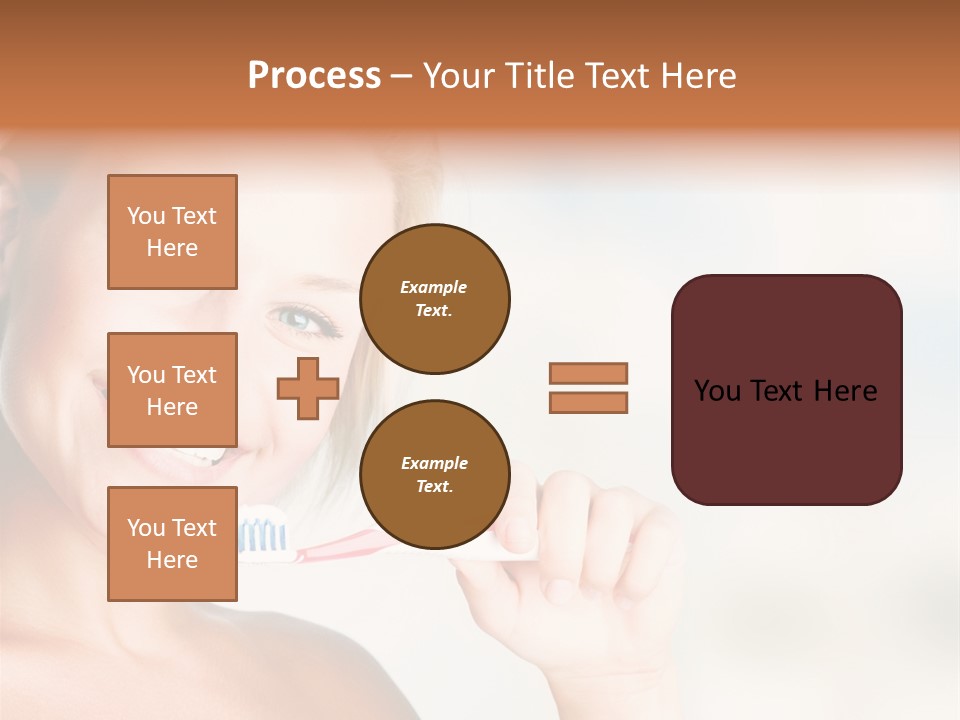 Process – Your Title Text Here

You Text Here

You Text Here

You Text Here

Example Text.

Example Text.

You Text Here